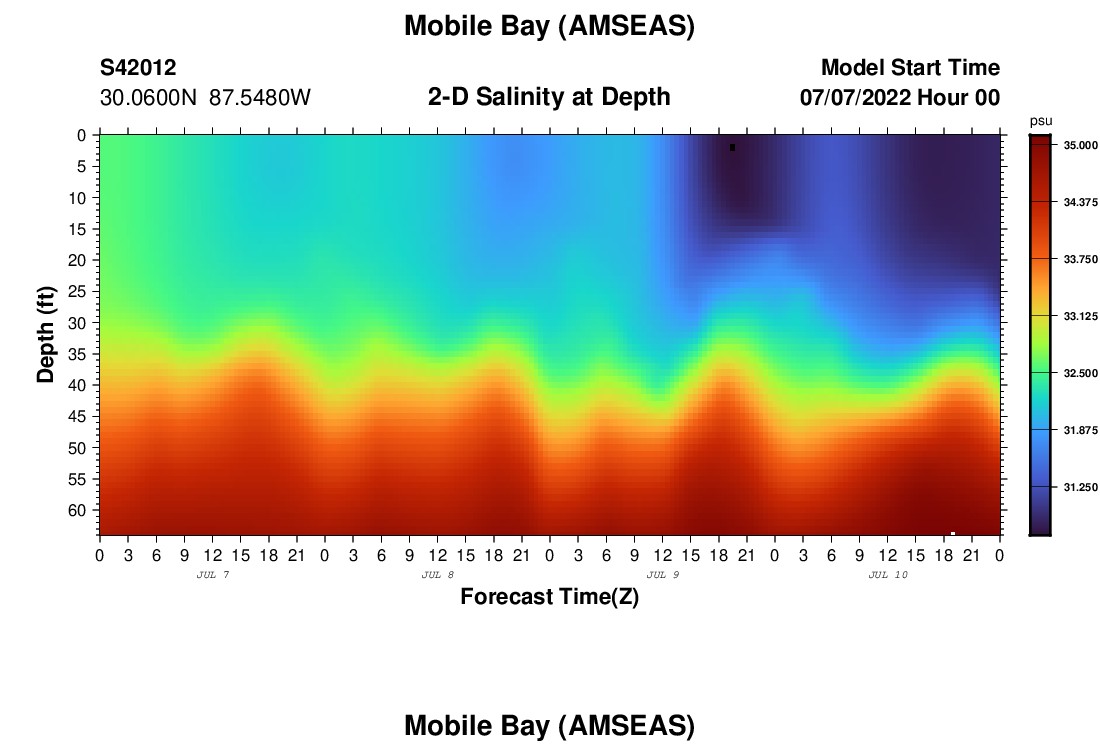 Mobile Bay (AMSEAS)

S42012
30.0600N 87.5480W

2-D Salinity at Depth

Model Start Time
07/07/2022 Hour 00

psu
35.000
34.375
33.750
33.125
32.500
31.875
31.250

Depth (ft)
0
5
10
15
20
25
30
35
40
45
50
55
60

0 3 6 9 12 15 18 21 0 3 6 9 12 15 18 21 0 3 6 9 12 15 18 21 0 3 6 9 12 15 18 21 0
JUL 7
JUL 8
JUL 9
JUL 10

Forecast Time(Z)

Mobile Bay (AMSEAS)